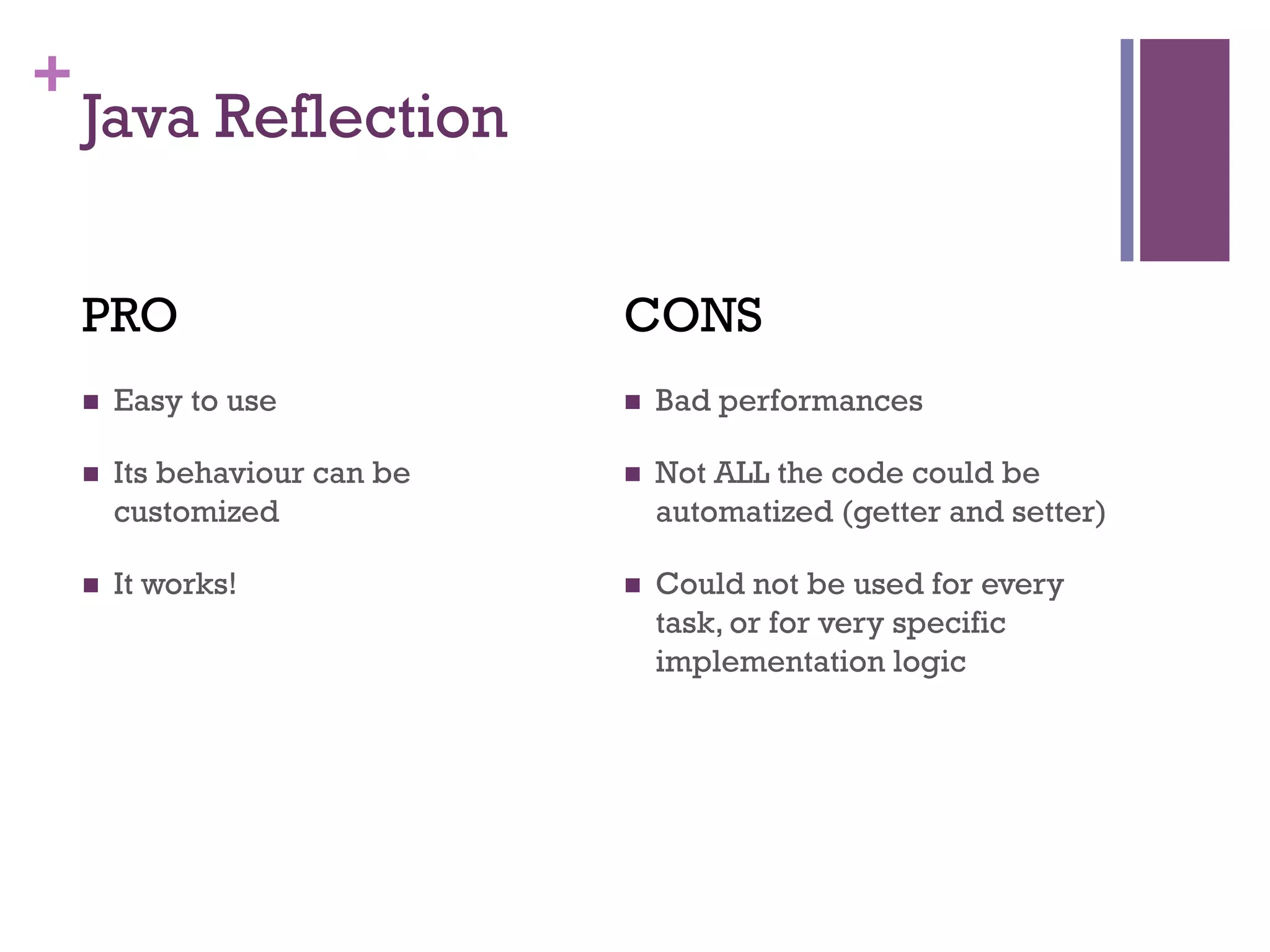 +
Java Reflection

PRO

■ Easy to use

■ Its behaviour can be customized

■ It works!

CONS

■ Bad performances

■ Not ALL the code could be automatized (getter and setter)

■ Could not be used for every task, or for very specific implementation logic